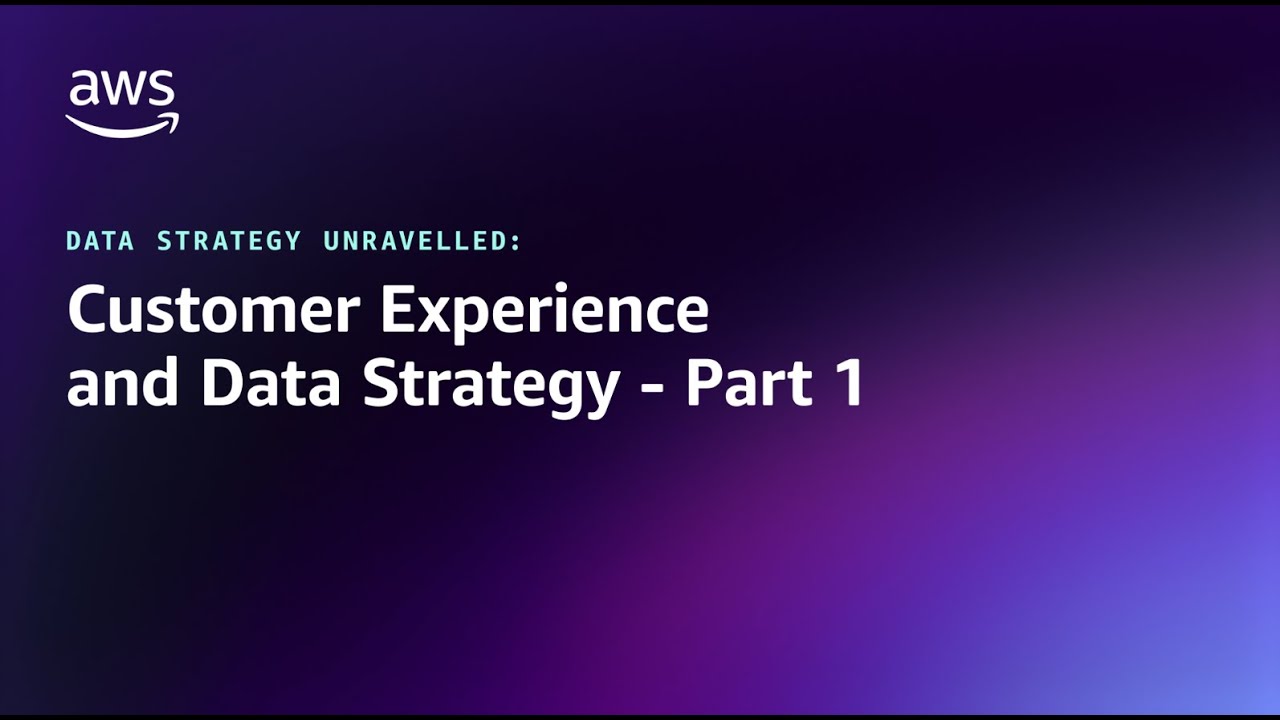 aws

DATA STRATEGY UNRAVELLED:

Customer Experience and Data Strategy - Part 1